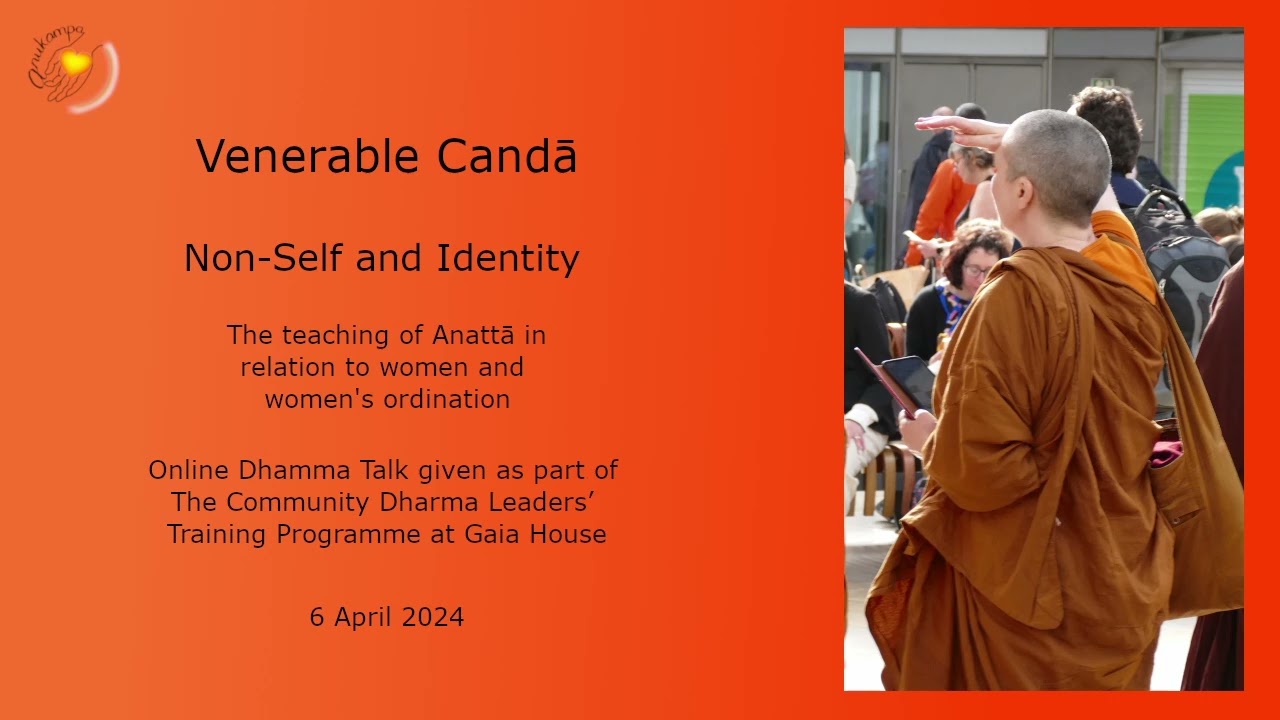 Anukampa

Venerable Candā

Non-Self and Identity

The teaching of Anattā in relation to women and women's ordination

Online Dhamma Talk given as part of The Community Dharma Leaders' Training Programme at Gaia House

6 April 2024